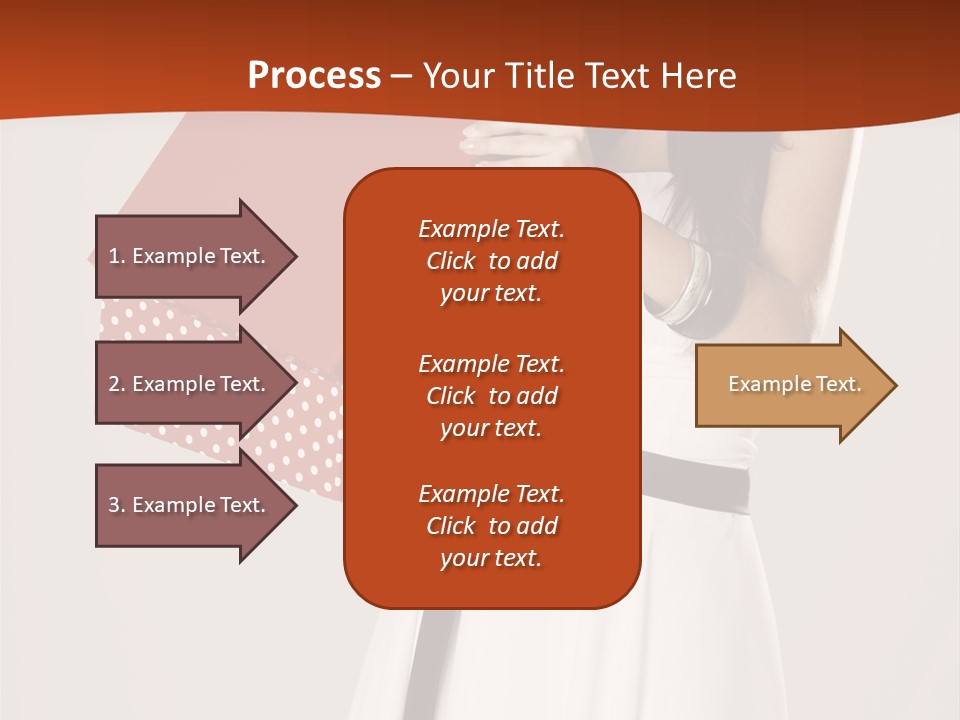 Process – Your Title Text Here

1. Example Text.

2. Example Text.

3. Example Text.

Example Text. Click to add your text.

Example Text. Click to add your text.

Example Text. Click to add your text.

Example Text.